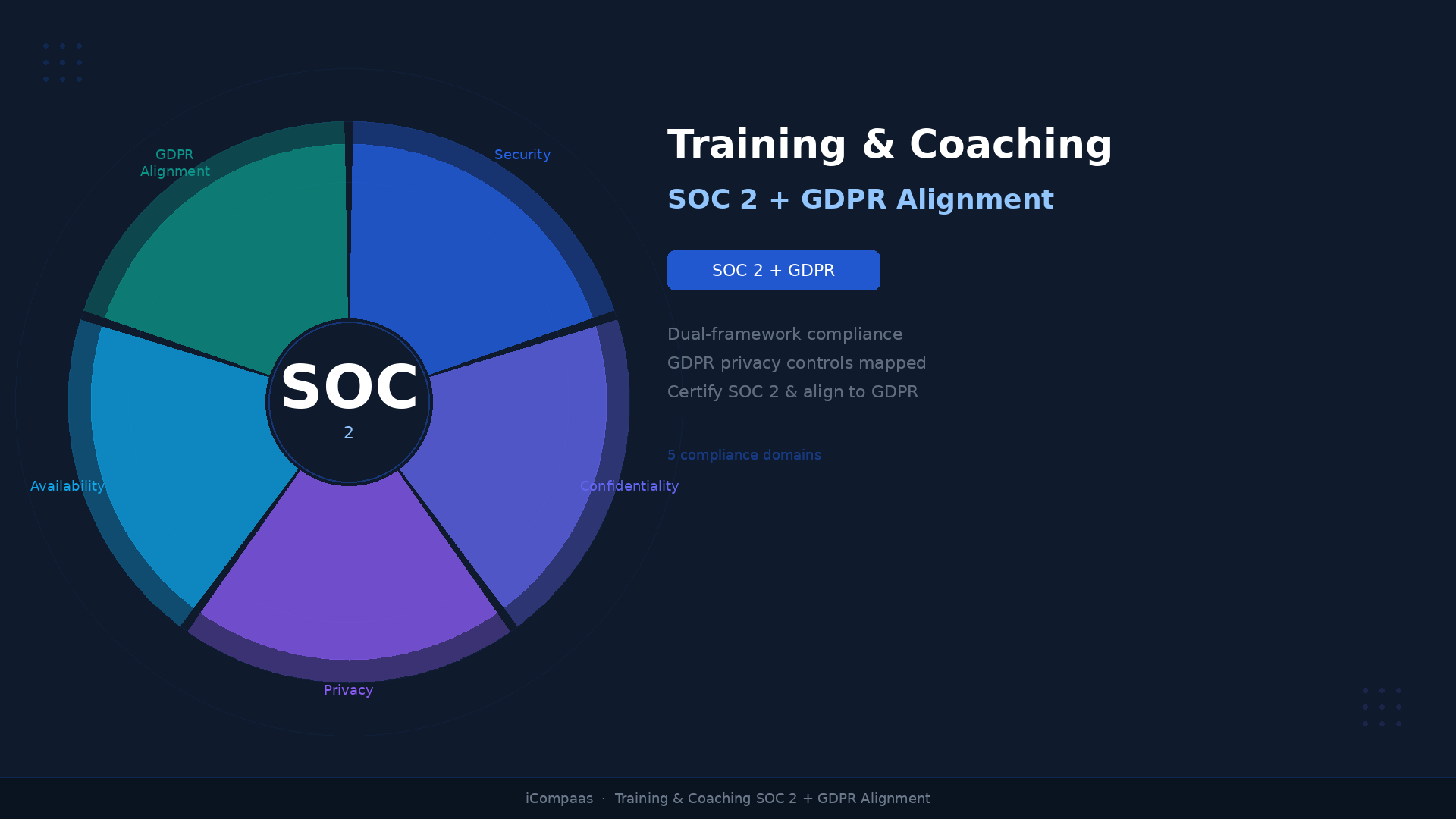 GDPR Alignment

Security

SOC
2

Availability

Confidentiality

Privacy

Training & Coaching

SOC 2 + GDPR Alignment

SOC 2 + GDPR

Dual-framework compliance
GDPR privacy controls mapped
Certify SOC 2 & align to GDPR

5 compliance domains

iCompaas · Training & Coaching SOC 2 + GDPR Alignment